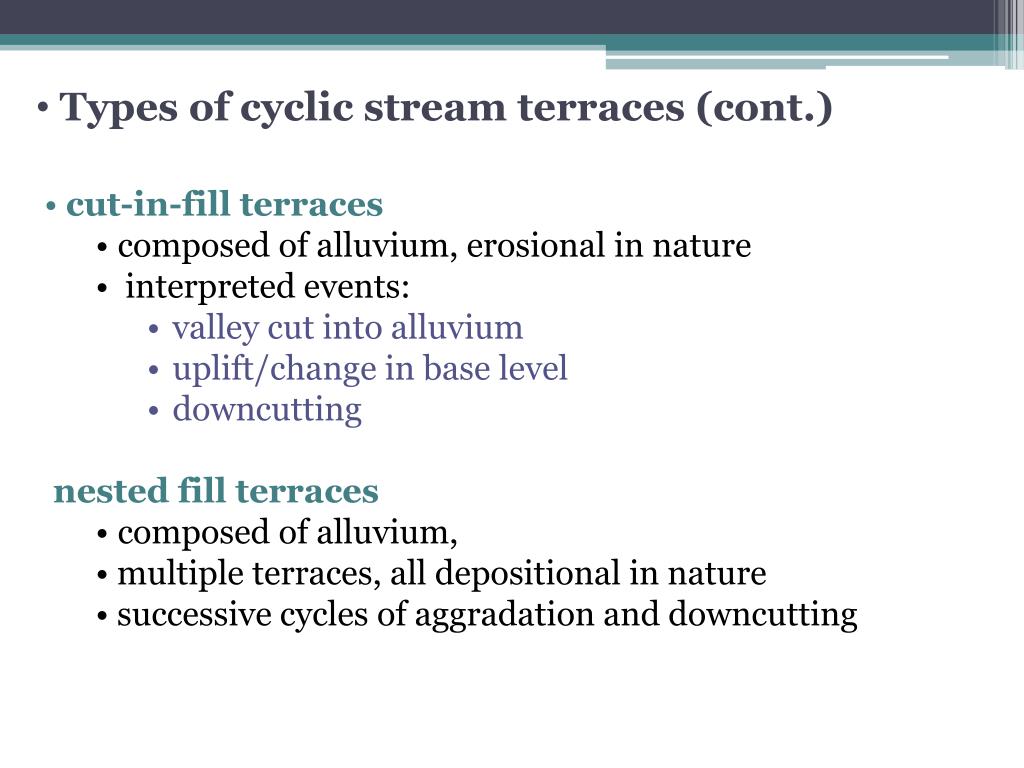 • Types of cyclic stream terraces (cont.)

• cut-in-fill terraces
• composed of alluvium, erosional in nature
• interpreted events:
• valley cut into alluvium
• uplift/change in base level
• downcutting

nested fill terraces
• composed of alluvium,
• multiple terraces, all depositional in nature
• successive cycles of aggradation and downcutting